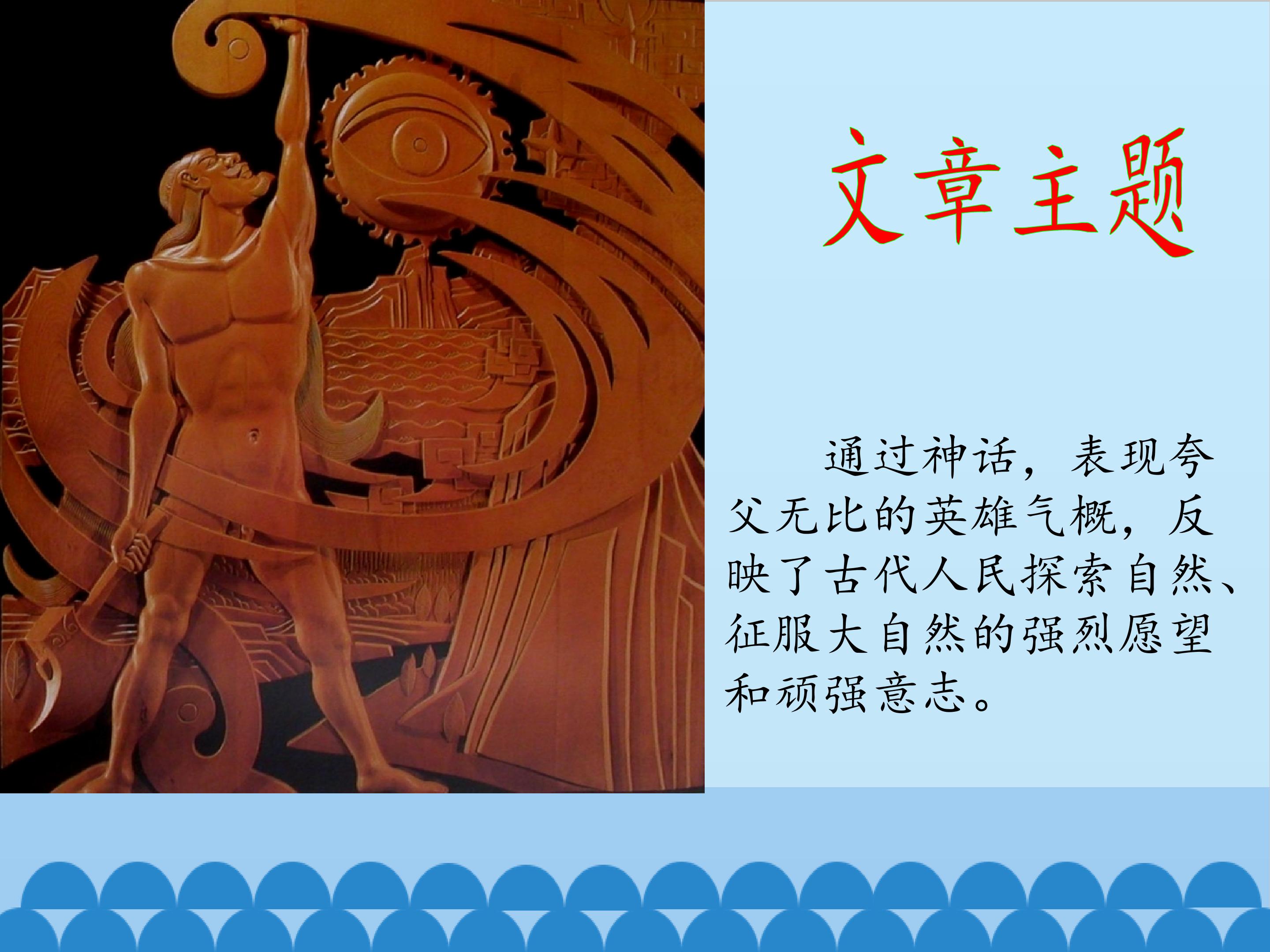 文章主题

通过神话，表现夸父无比的英雄气概，反映了古代人民探索自然、征服大自然的强烈愿望和顽强意志。